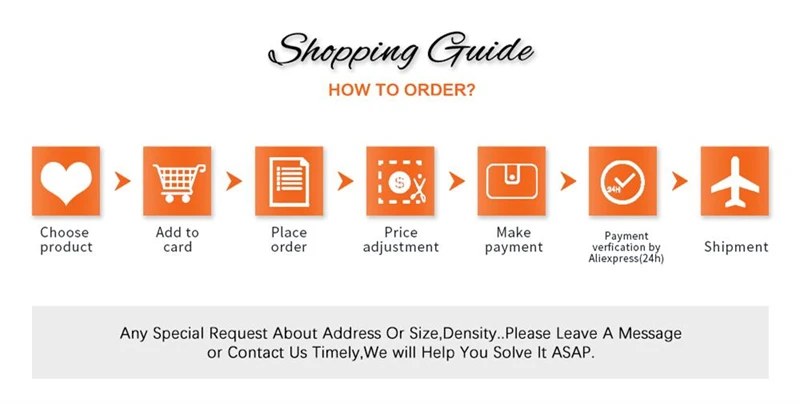 Shopping Guide

HOW TO ORDER?

$ 24H

Choose product

Add to card

Place order

Price adjustment

Make payment

Payment verfication by Aliexpress(24h)

Shipment

Any Special Request About Address Or Size,Density..Please Leave A Message or Contact Us Timely,We will Help You Solve It ASAP.